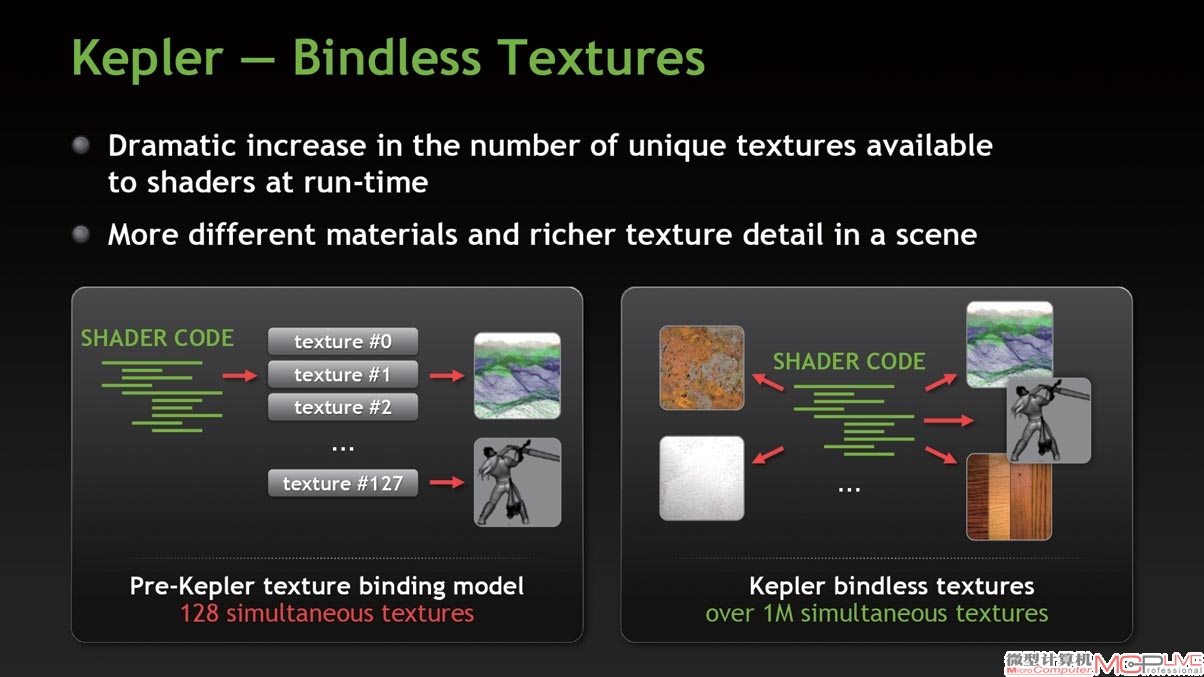 Kepler — Bindless Textures

Dramatic increase in the number of unique textures available to shaders at run-time

More different materials and richer texture detail in a scene

SHADER CODE

texture #0

texture #1

texture #2

...

texture #127

Pre-Kepler texture binding model
128 simultaneous textures

SHADER CODE

...

Kepler bindless textures
over 1M simultaneous textures

微型计算机 MicroComputer MCPLIVE Professional